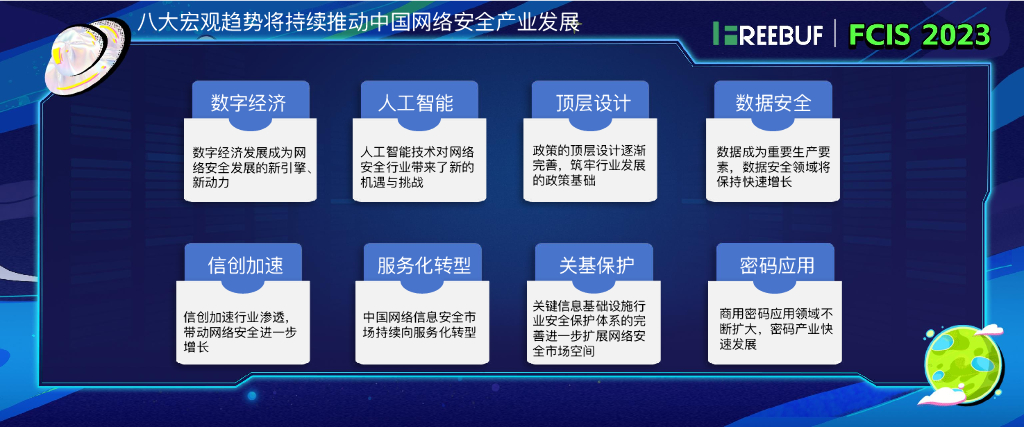 八大宏观趋势将持续推动中国网络安全产业发展

FREEBUF | FCIS 2023

数字经济

数字经济发展成为网络安全发展的新引擎、新动力

人工智能

人工智能技术对网络安全行业带来了新的机遇与挑战

顶层设计

政策的顶层设计逐渐完善，筑牢行业发展的政策基础

数据安全

数据成为重要生产要素，数据安全领域将保持快速增长

信创加速

信创加速行业渗透，带动网络安全进一步增长

服务化转型

中国网络信息安全市场持续向服务化转型

关基保护

关键信息基础设施行业安全保护体系的完善进一步扩展网络安全市场空间

密码应用

商用密码应用领域不断扩大，密码产业快速发展